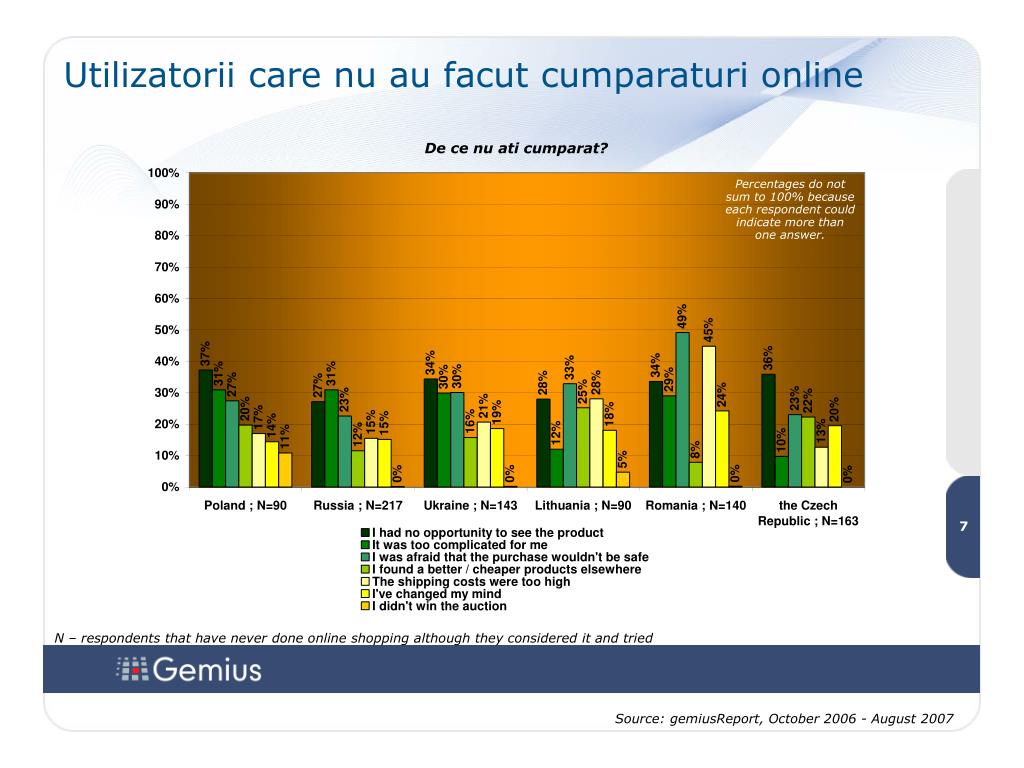 Utilizatorii care nu au facut cumparaturi online

De ce nu ati cumparat?

Percentages do not sum to 100% because each respondent could indicate more than one answer.

100%
90%
80%
70%
60%
50%
40%
30%
20%
10%
0%

37% 31% 27% 20% 17% 14% 11%
27% 31% 23% 12% 15% 15% 0%
34% 30% 30% 16% 21% 19% 0%
28% 12% 33% 25% 28% 18% 5%
34% 29% 49% 8% 45% 24% 0%
36% 10% 23% 22% 13% 20% 0%

Poland ; N=90
Russia ; N=217
Ukraine ; N=143
Lithuania ; N=90
Romania ; N=140
the Czech Republic ; N=163

I had no opportunity to see the product
It was too complicated for me
I was afraid that the purchase wouldn't be safe
I found a better / cheaper products elsewhere
The shipping costs were too high
I've changed my mind
I didn't win the auction

7

N – respondents that have never done online shopping although they considered it and tried

Gemius

Source: gemiusReport, October 2006 - August 2007